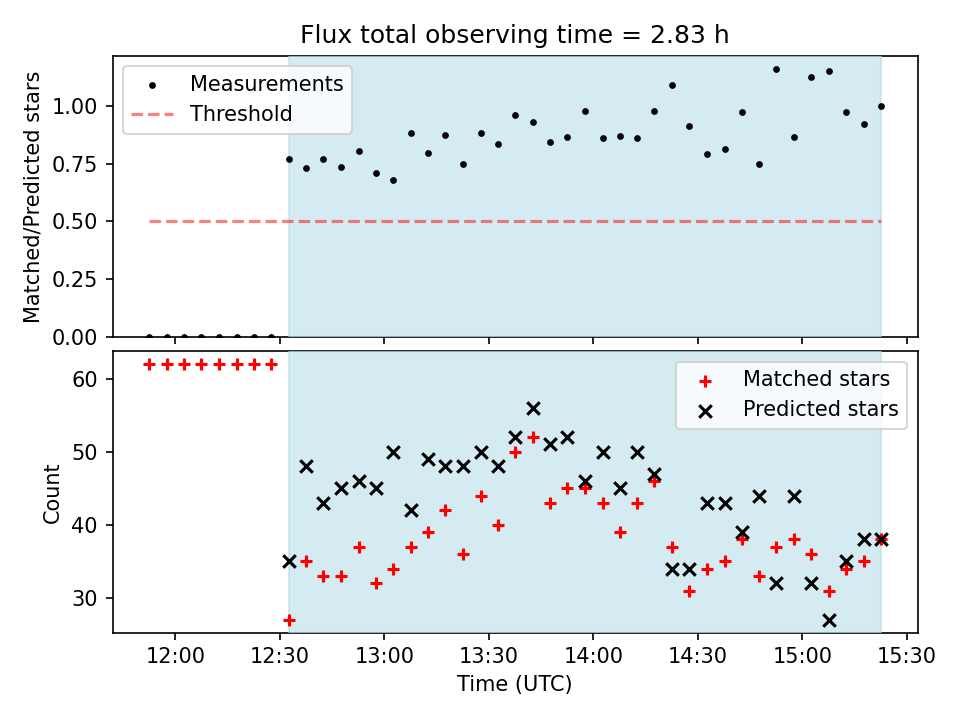 Flux total observing time = 2.83 h

Measurements
Threshold

Matched/Predicted stars

1.00
0.75
0.50
0.25
0.00

Matched stars
Predicted stars

Count

60
50
40
30

12:00
12:30
13:00
13:30
14:00
14:30
15:00
15:30

Time (UTC)